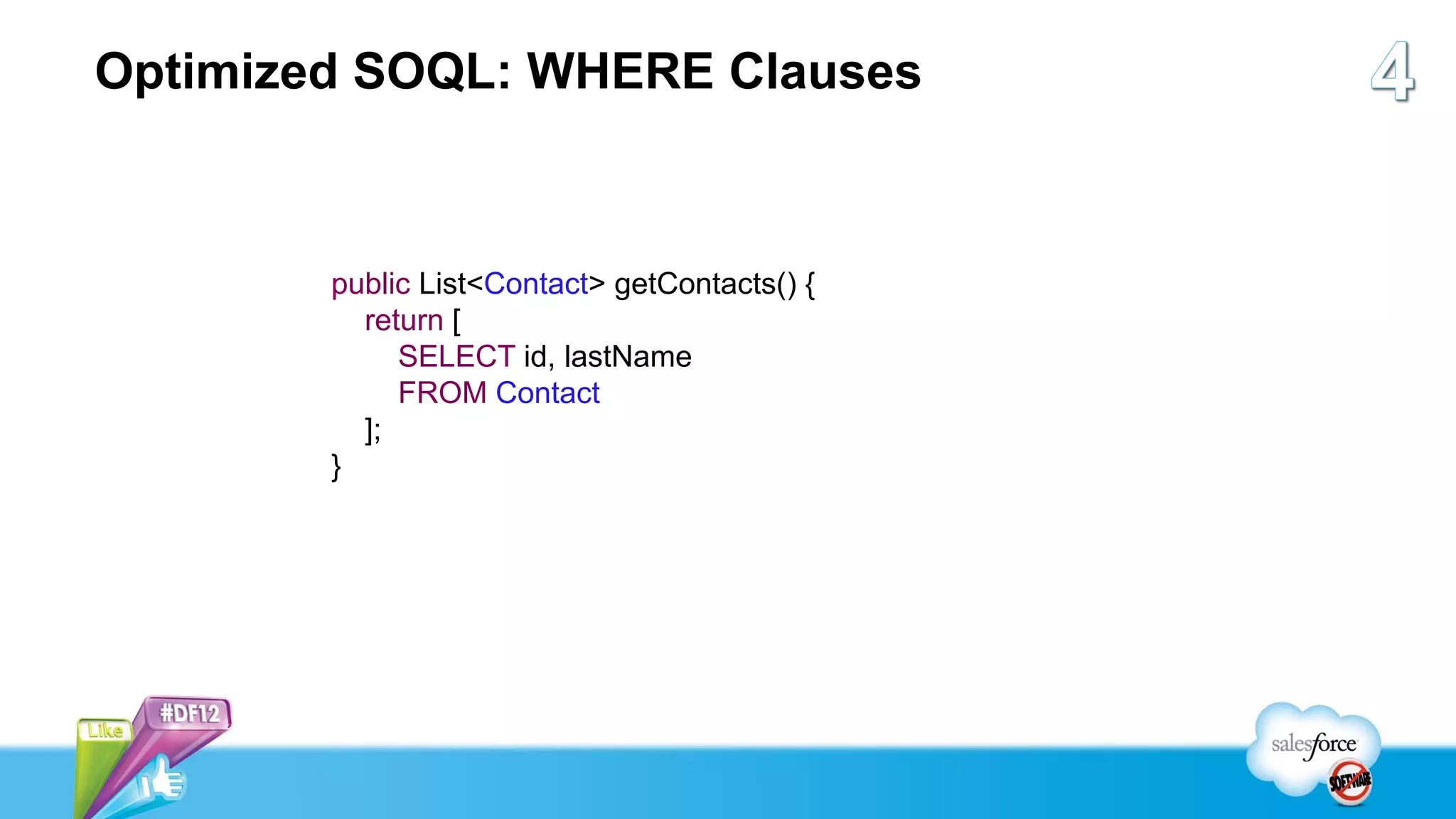 Optimized SOQL: WHERE Clauses

4

public List<Contact> getContacts() {
return [
SELECT id, lastName
FROM Contact
];
}

Like

#DF12

salesforce

SOFTWARE